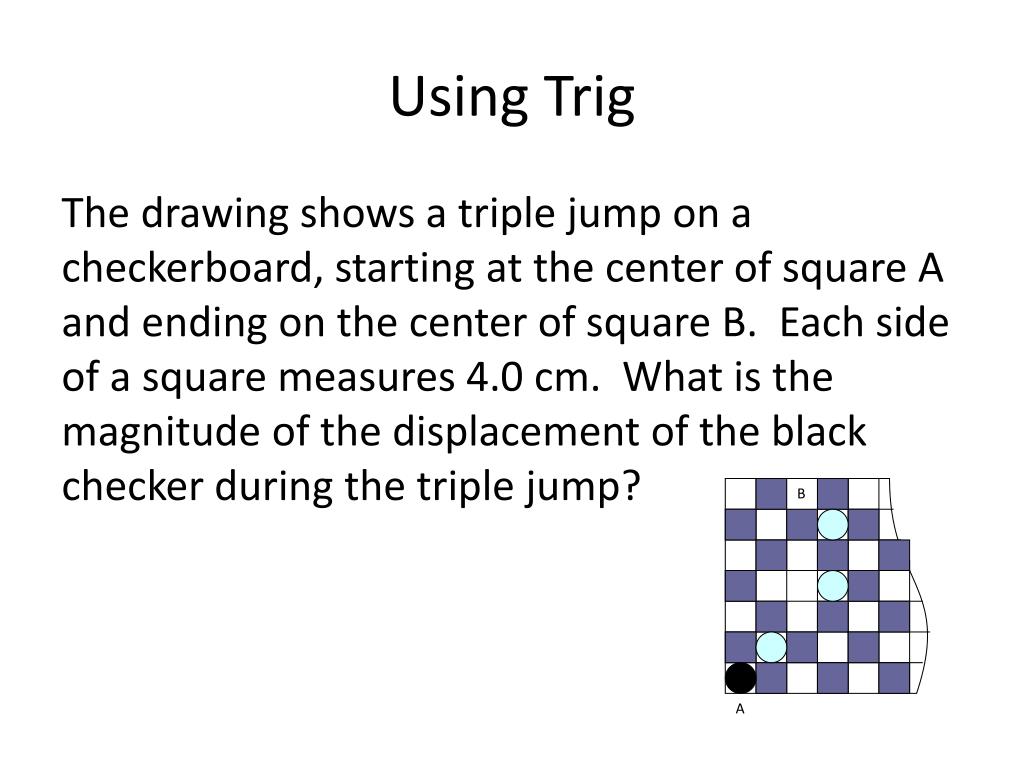 Using Trig

The drawing shows a triple jump on a checkerboard, starting at the center of square A and ending on the center of square B. Each side of a square measures 4.0 cm. What is the magnitude of the displacement of the black checker during the triple jump?

B

A